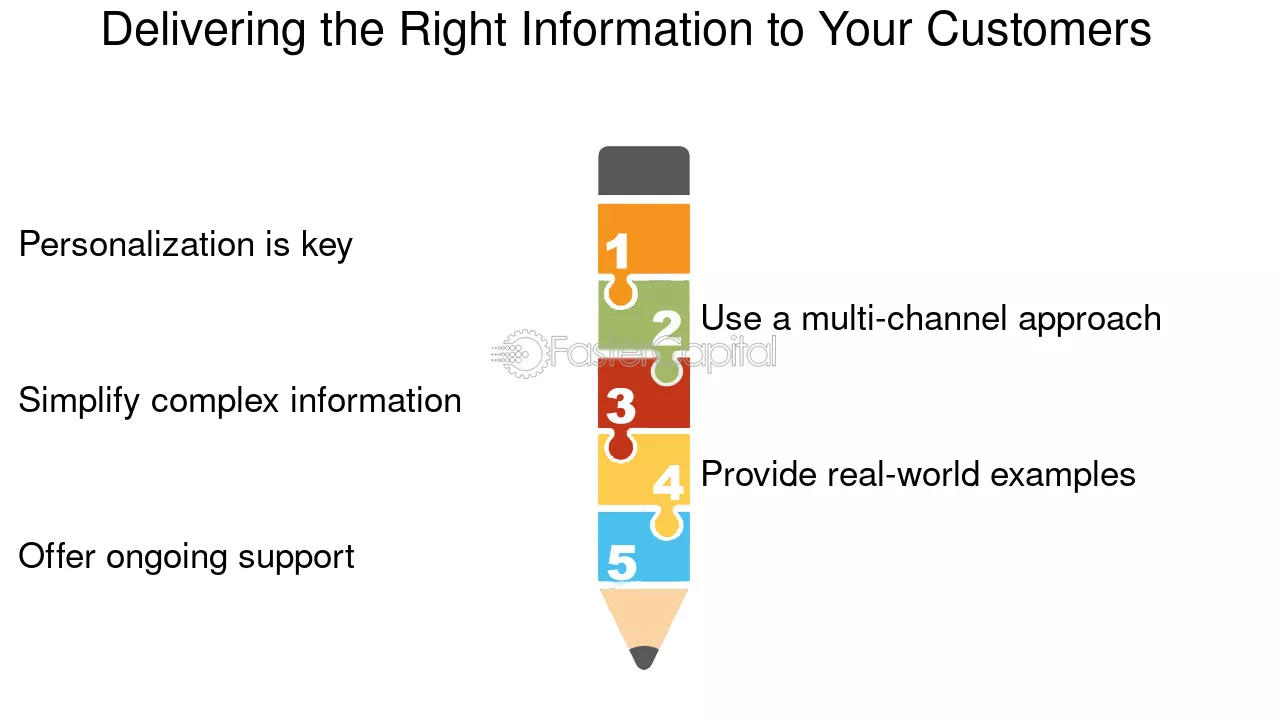 Delivering the Right Information to Your Customers

Personalization is key

1

2

Use a multi-channel approach

Simplify complex information

3

4

Provide real-world examples

Offer ongoing support

5

FasterCapital